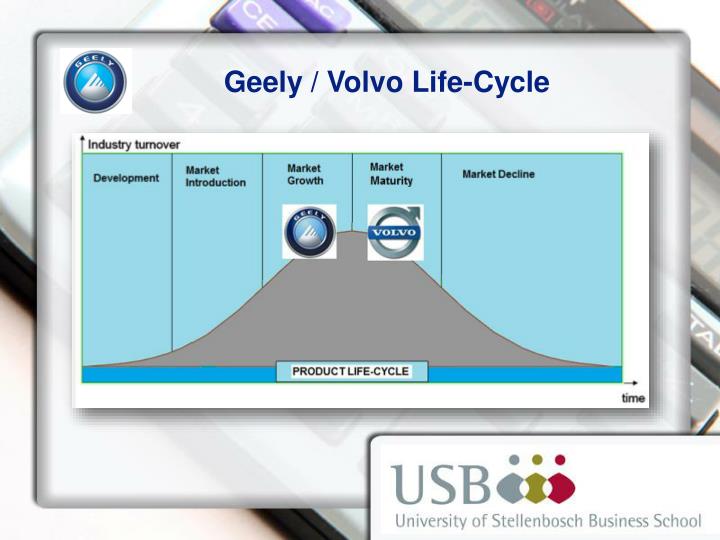 GEELY

Geely / Volvo Life-Cycle

Industry turnover

Development

Market Introduction

Market Growth

Market Maturity

Market Decline

GEELY

VOLVO

PRODUCT LIFE-CYCLE

time

USB

University of Stellenbosch Business School